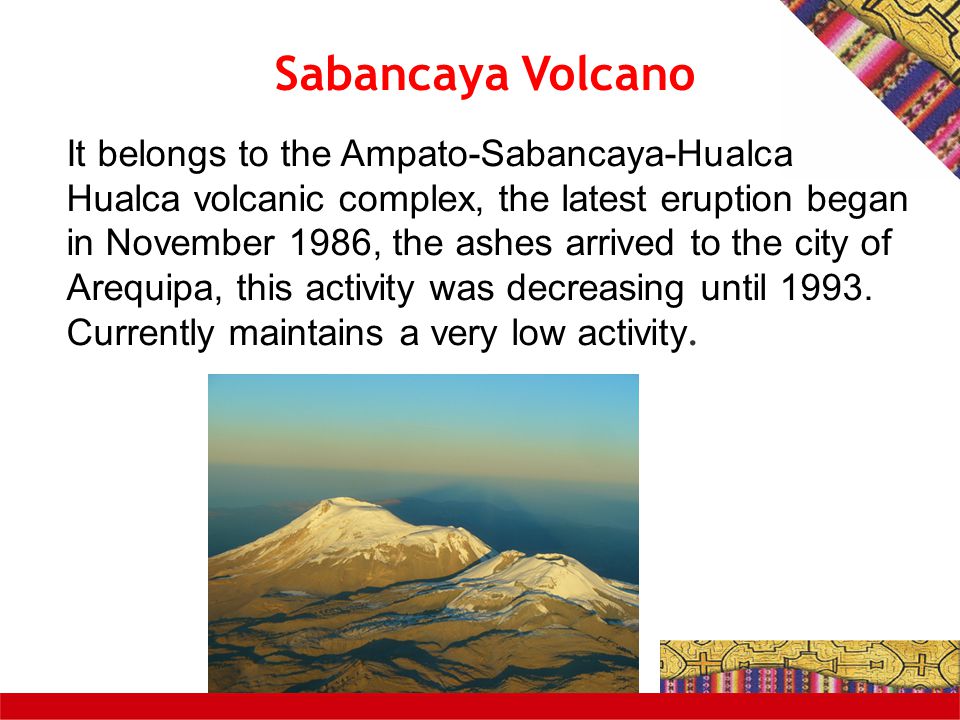 Sabancaya Volcano

It belongs to the Ampato-Sabancaya-Hualca Hualca volcanic complex, the latest eruption began in November 1986, the ashes arrived to the city of Arequipa, this activity was decreasing until 1993. Currently maintains a very low activity.